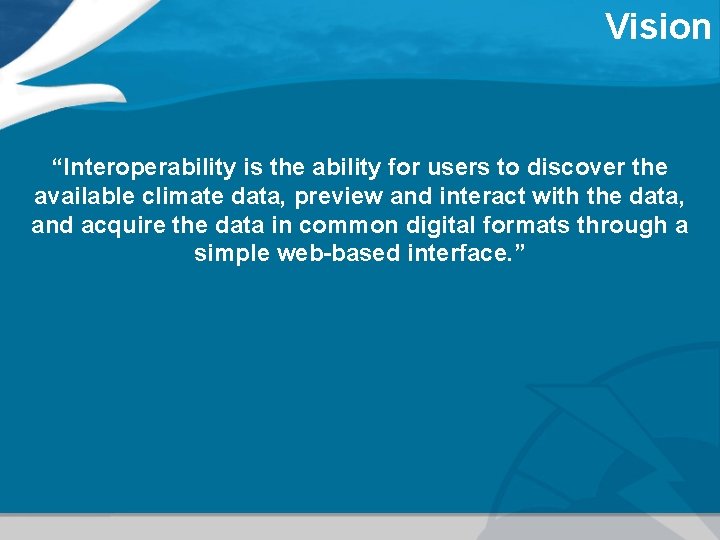 Vision

“Interoperability is the ability for users to discover the available climate data, preview and interact with the data, and acquire the data in common digital formats through a simple web-based interface.”